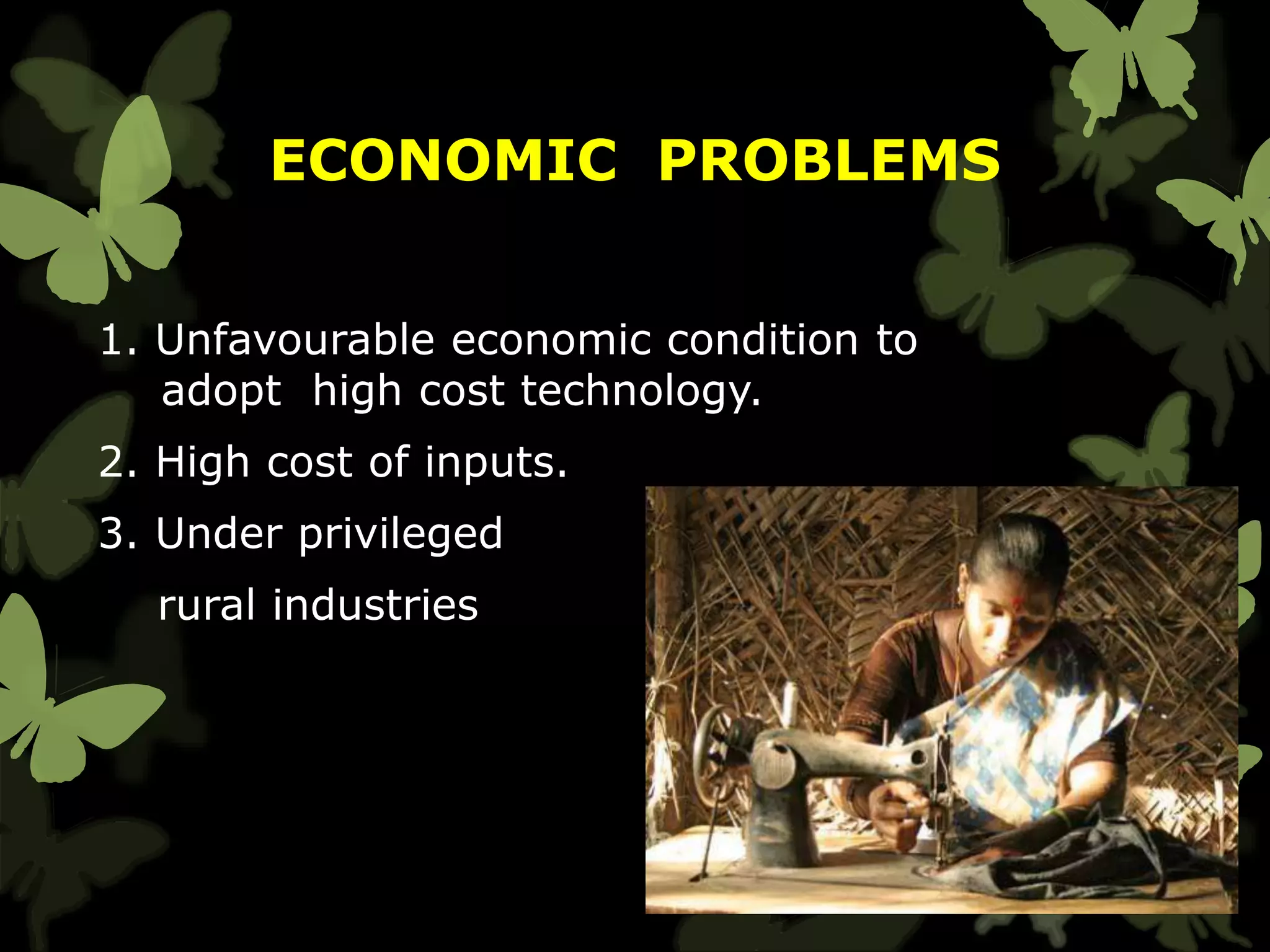 ECONOMIC PROBLEMS

1. Unfavourable economic condition to adopt high cost technology.

2. High cost of inputs.

3. Under privileged

rural industries